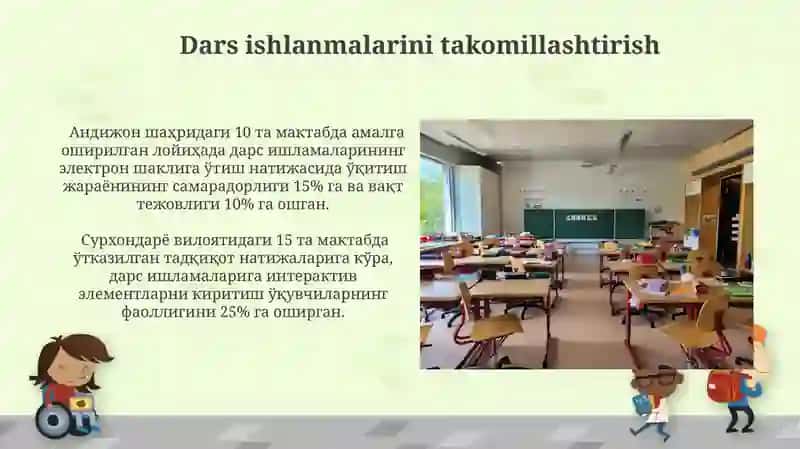 Dars ishlanmalarini takomillashtirish

Андижон шаҳридаги 10 та мактабда амалга оширилган лойиҳада дарс ишламаларининг электрон шаклига ўтиш натижасида ўқитиш жараёнининг самарадорлиги 15% га ва вақт тежовлиги 10% га ошган.

Сурхондарё вилоятидаги 15 та мактабда ўтказилган тадқиқот натижаларига кўра, дарс ишламаларига интерактив элементларни киритиш ўқувчиларнинг фаоллигини 25% га оширган.